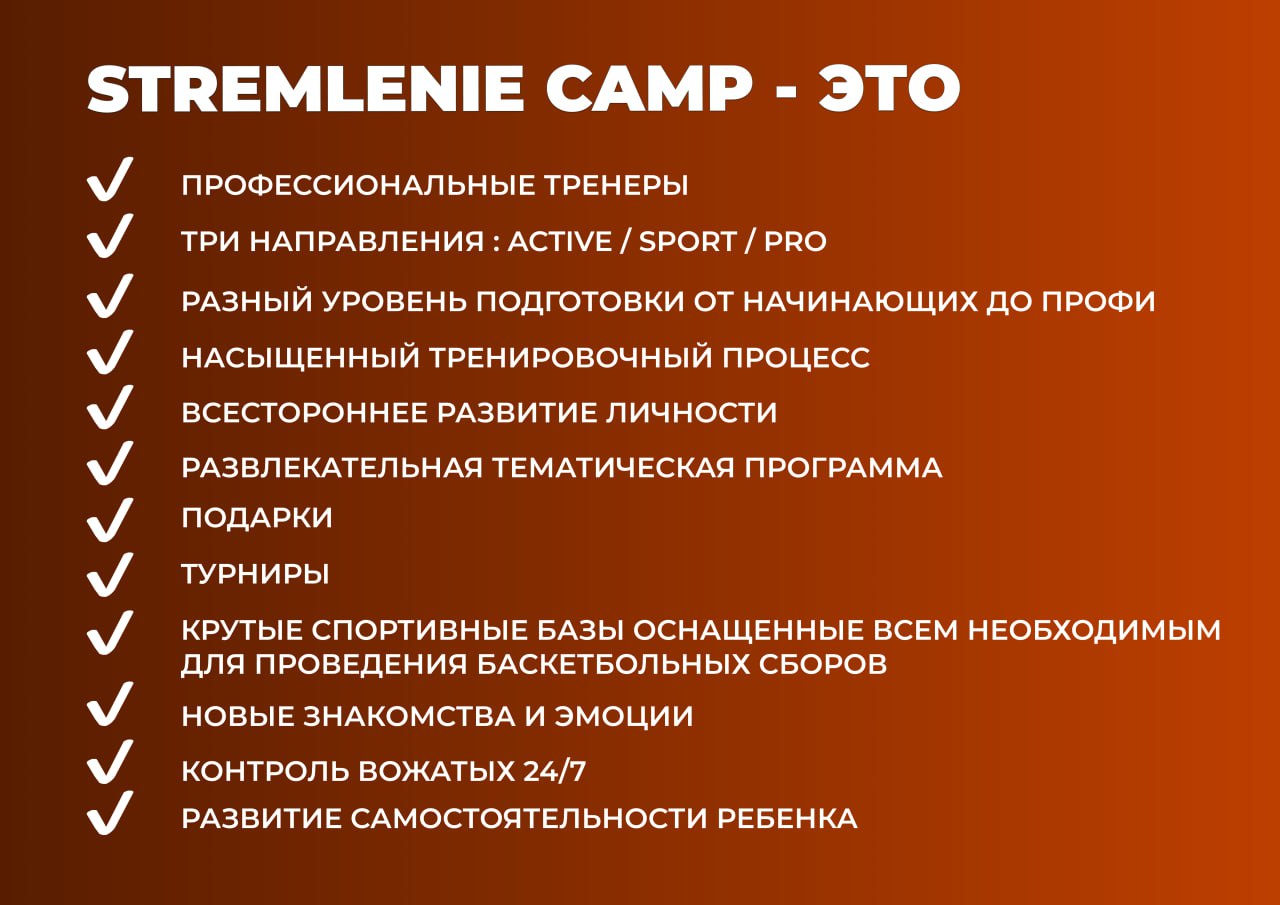 STREMLENIE CAMP - ЭТО

✓ ПРОФЕССИОНАЛЬНЫЕ ТРЕНЕРЫ
✓ ТРИ НАПРАВЛЕНИЯ : ACTIVE / SPORT / PRO
✓ РАЗНЫЙ УРОВЕНЬ ПОДГОТОВКИ ОТ НАЧИНАЮЩИХ ДО ПРОФИ
✓ НАСЫЩЕННЫЙ ТРЕНИРОВОЧНЫЙ ПРОЦЕСС
✓ ВСЕСТОРОННЕЕ РАЗВИТИЕ ЛИЧНОСТИ
✓ РАЗВЛЕКАТЕЛЬНАЯ ТЕМАТИЧЕСКАЯ ПРОГРАММА
✓ ПОДАРКИ
✓ ТУРНИРЫ
✓ КРУТЫЕ СПОРТИВНЫЕ БАЗЫ ОСНАЩЕННЫЕ ВСЕМ НЕОБХОДИМЫМ ДЛЯ ПРОВЕДЕНИЯ БАСКЕТБОЛЬНЫХ СБОРОВ
✓ НОВЫЕ ЗНАКОМСТВА И ЭМОЦИИ
✓ КОНТРОЛЬ ВОЖАТЫХ 24/7
✓ РАЗВИТИЕ САМОСТОЯТЕЛЬНОСТИ РЕБЕНКА